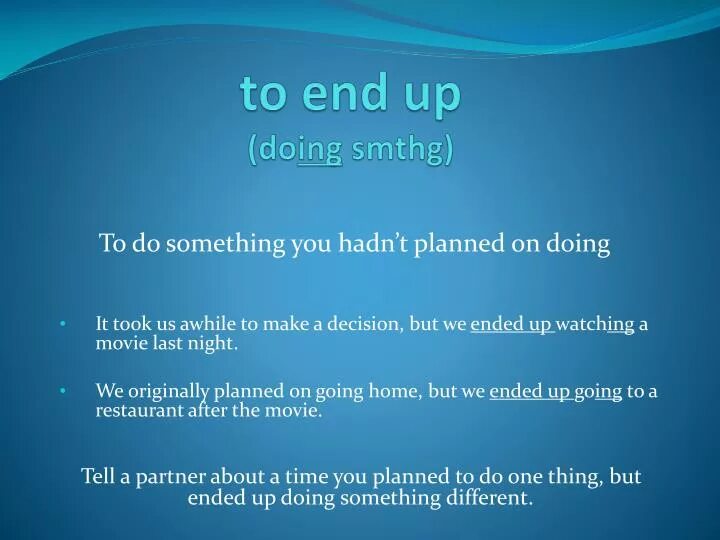 to end up
(doing smthg)

To do something you hadn't planned on doing

• It took us awhile to make a decision, but we ended up watching a movie last night.

• We originally planned on going home, but we ended up going to a restaurant after the movie.

Tell a partner about a time you planned to do one thing, but ended up doing something different.